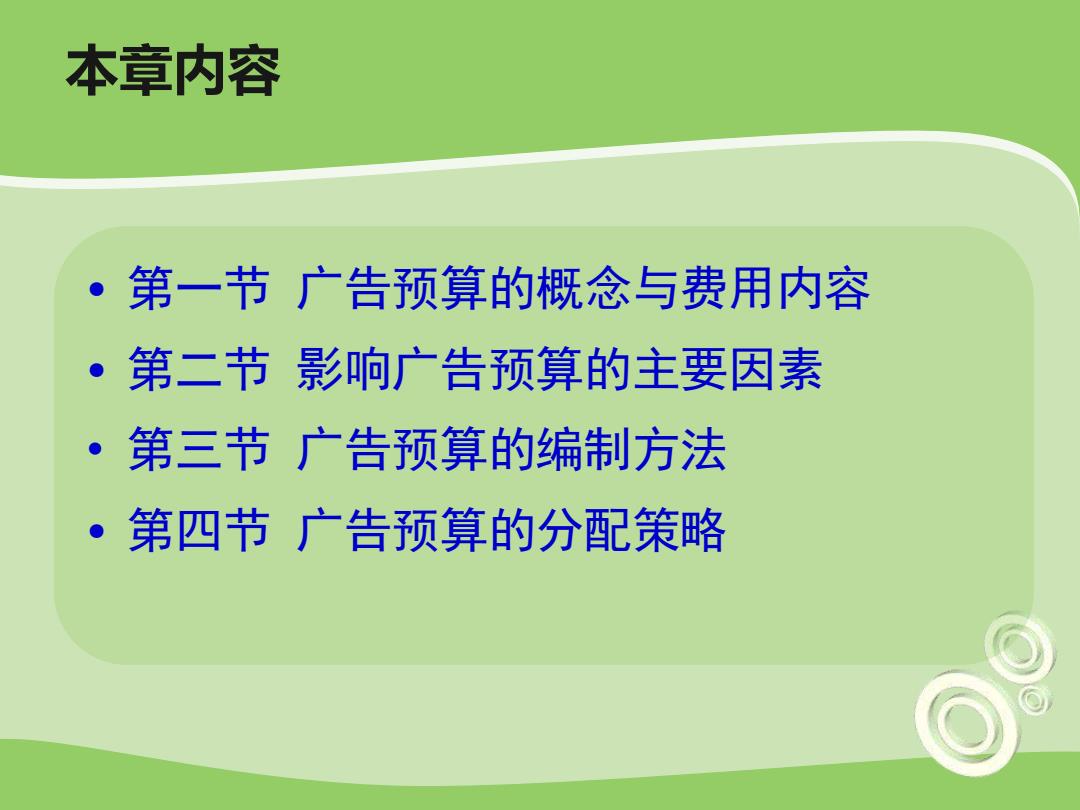 本章内容

• 第一节 广告预算的概念与费用内容
• 第二节 影响广告预算的主要因素
• 第三节 广告预算的编制方法
• 第四节 广告预算的分配策略